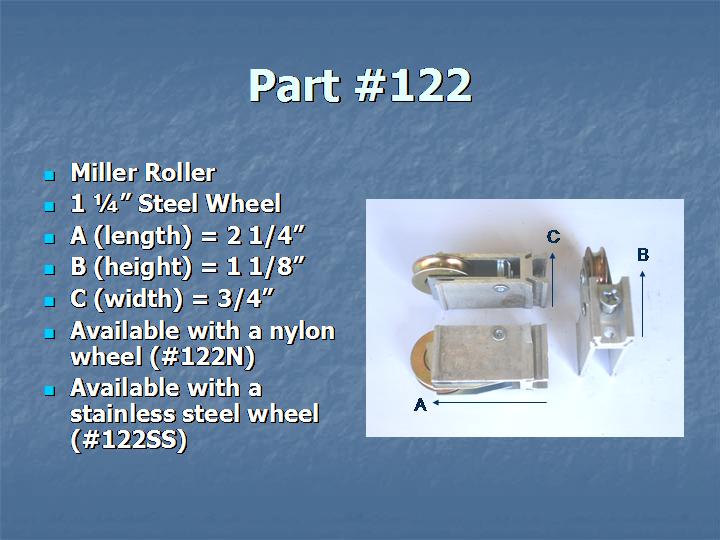 Part #122

- Miller Roller
- 1 ¼” Steel Wheel
- A (length) = 2 1/4”
- B (height) = 1 1/8”
- C (width) = 3/4”
- Available with a nylon wheel (#122N)
- Available with a stainless steel wheel (#122SS)

C
B
A